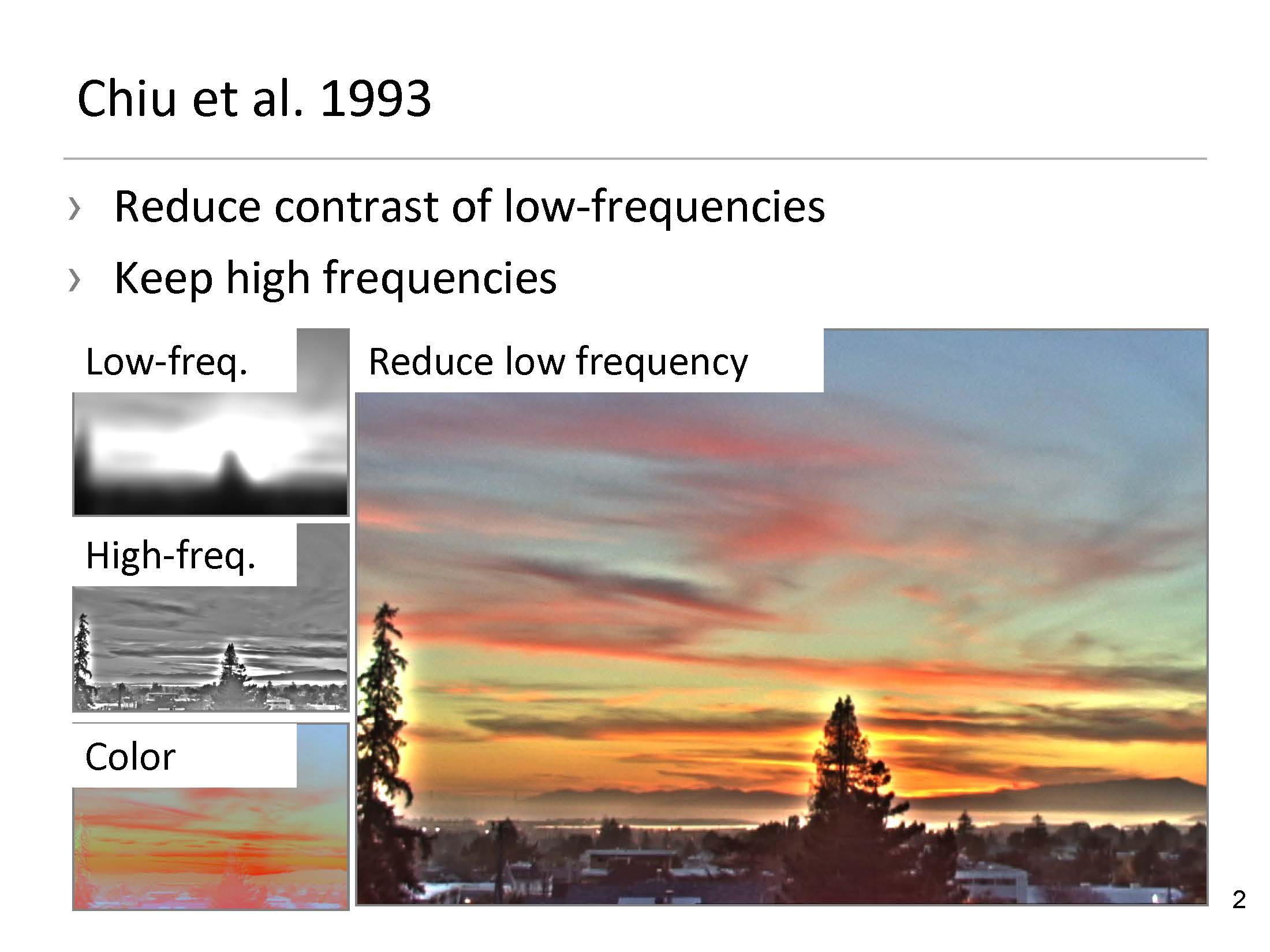 Chiu et al. 1993

› Reduce contrast of low-frequencies

› Keep high frequencies

Low-freq.

High-freq.

Color

Reduce low frequency

2